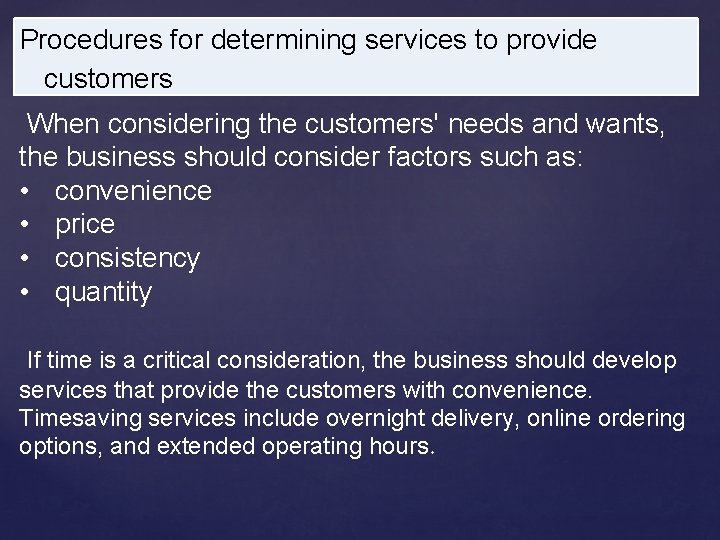 Procedures for determining services to provide customers

When considering the customers' needs and wants, the business should consider factors such as:
• convenience
• price
• consistency
• quantity

If time is a critical consideration, the business should develop services that provide the customers with convenience. Timesaving services include overnight delivery, online ordering options, and extended operating hours.